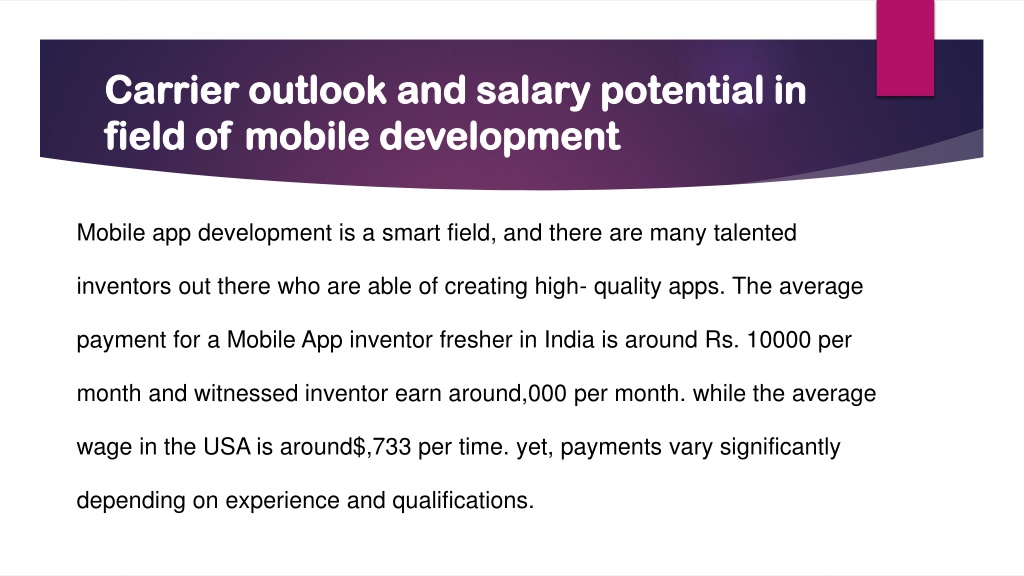 Carrier outlook and salary potential in field of mobile development

Mobile app development is a smart field, and there are many talented inventors out there who are able of creating high- quality apps. The average payment for a Mobile App inventor fresher in India is around Rs. 10000 per month and witnessed inventor earn around,000 per month. while the average wage in the USA is around$,733 per time. yet, payments vary significantly depending on experience and qualifications.